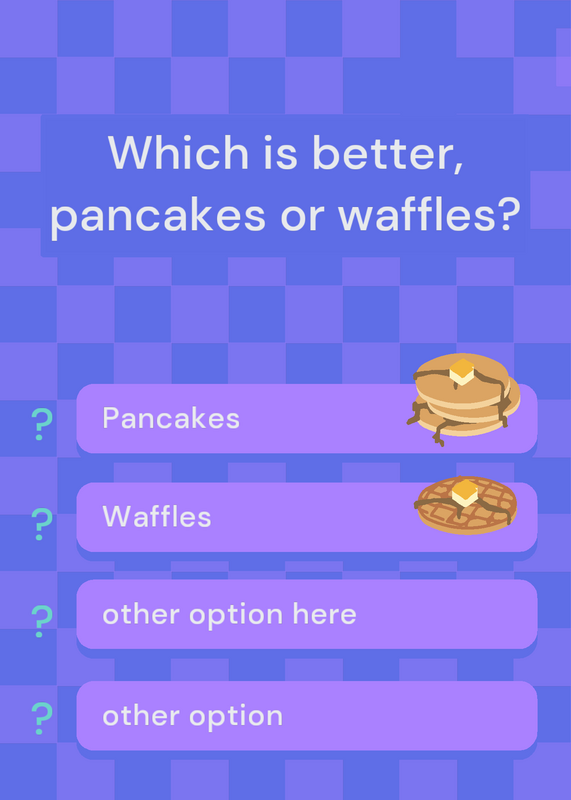 Which is better, pancakes or waffles?

? Pancakes

? Waffles

? other option here

? other option